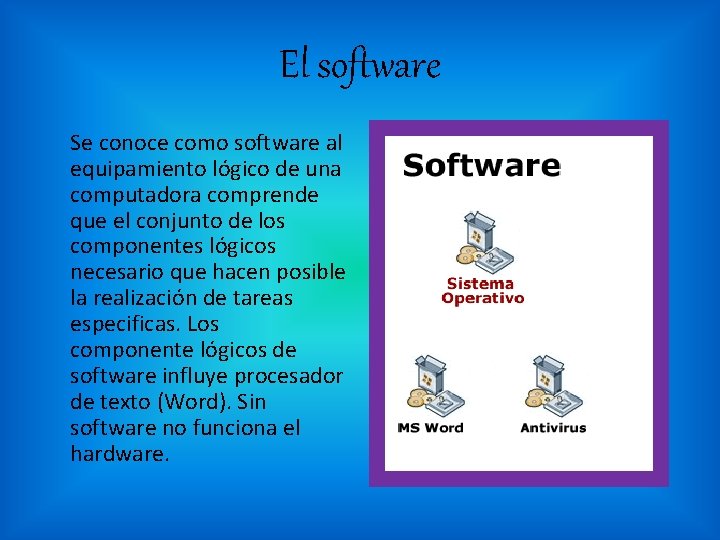 El software

Se conoce como software al equipamiento lógico de una computadora comprende que el conjunto de los componentes lógicos necesario que hacen posible la realización de tareas especificas. Los componente lógicos de software influye procesador de texto (Word). Sin software no funciona el hardware.

Software

Sistema Operativo

MS Word

Antivirus